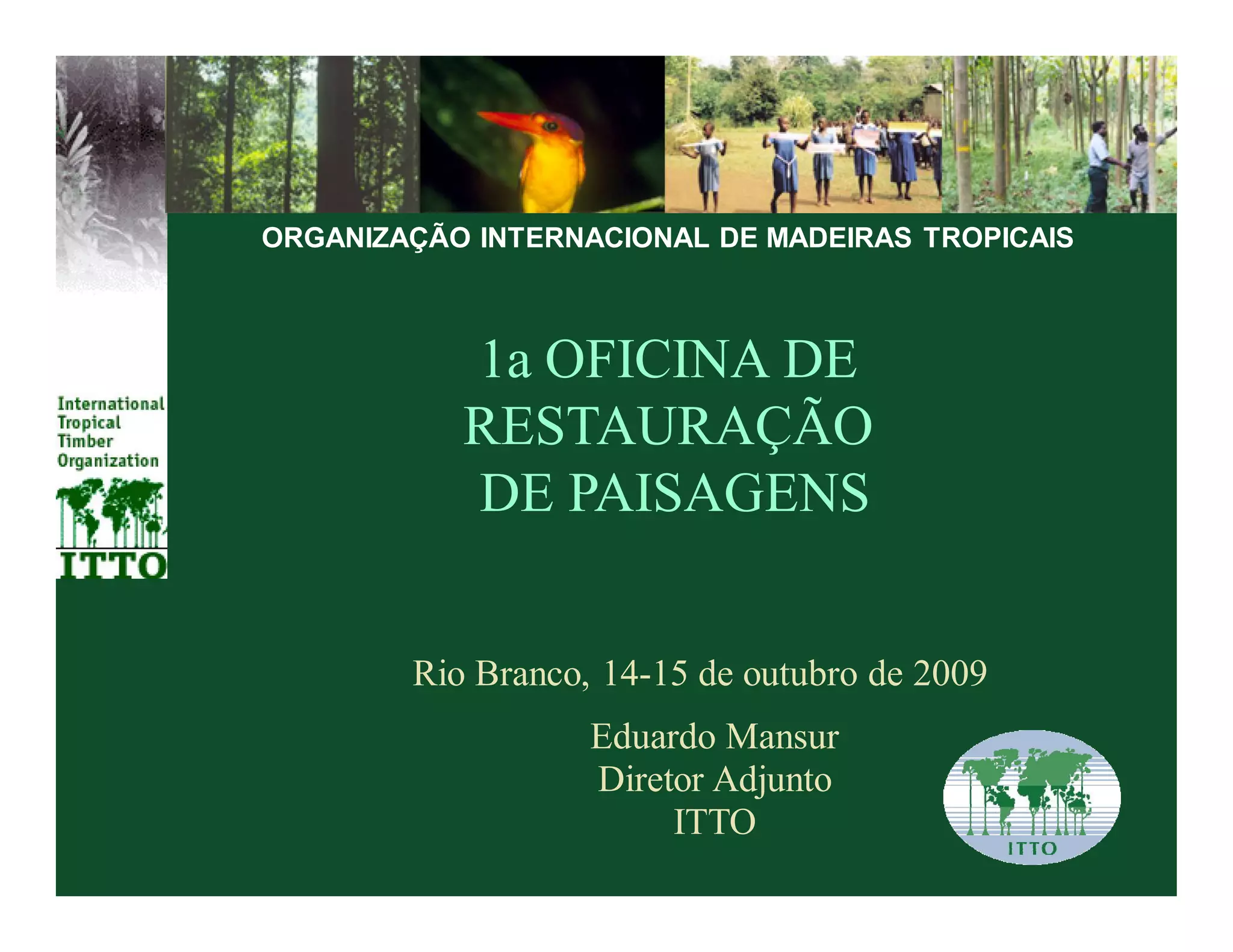 ORGANIZAÇÃO INTERNACIONAL DE MADEIRAS TROPICAIS

International Tropical Timber Organization

ITTO

1a OFICINA DE RESTAURAÇÃO DE PAISAGENS

Rio Branco, 14-15 de outubro de 2009

Eduardo Mansur
Diretor Adjunto
ITTO

ITTO